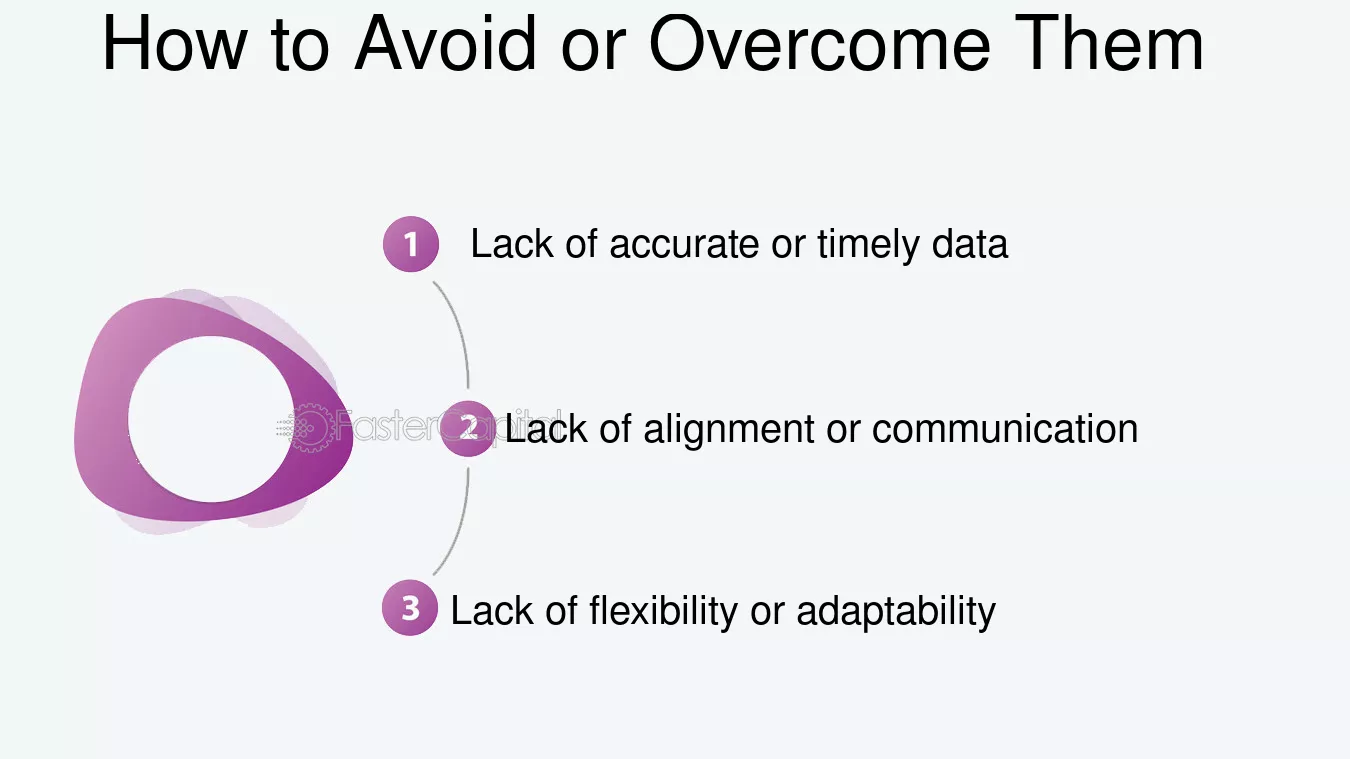 How to Avoid or Overcome Them

1 Lack of accurate or timely data

2 Lack of alignment or communication

3 Lack of flexibility or adaptability

FasterCapital